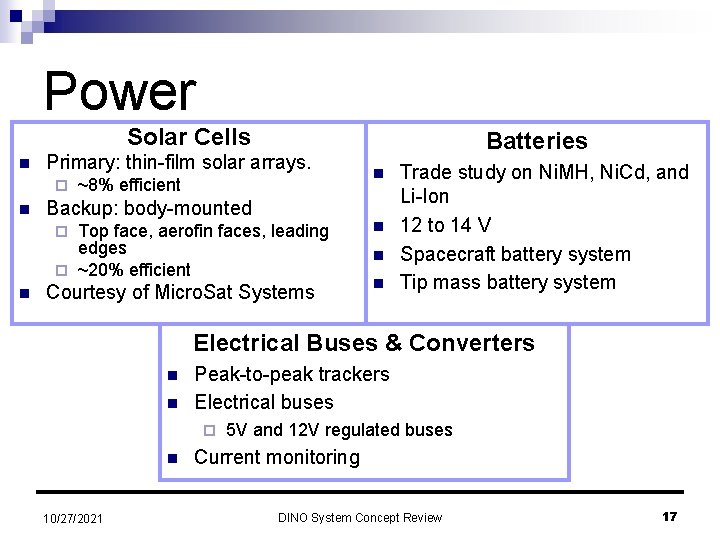 Power

Solar Cells

- Primary: thin-film solar arrays.
  - ~8% efficient
- Backup: body-mounted
  - Top face, aerofin faces, leading edges
  - ~20% efficient
- Courtesy of MicroSat Systems

Batteries

- Trade study on NiMH, NiCd, and Li-Ion
- 12 to 14 V
- Spacecraft battery system
- Tip mass battery system

Electrical Buses & Converters

- Peak-to-peak trackers
- Electrical buses
  - 5V and 12V regulated buses
- Current monitoring

10/27/2021 DINO System Concept Review 17